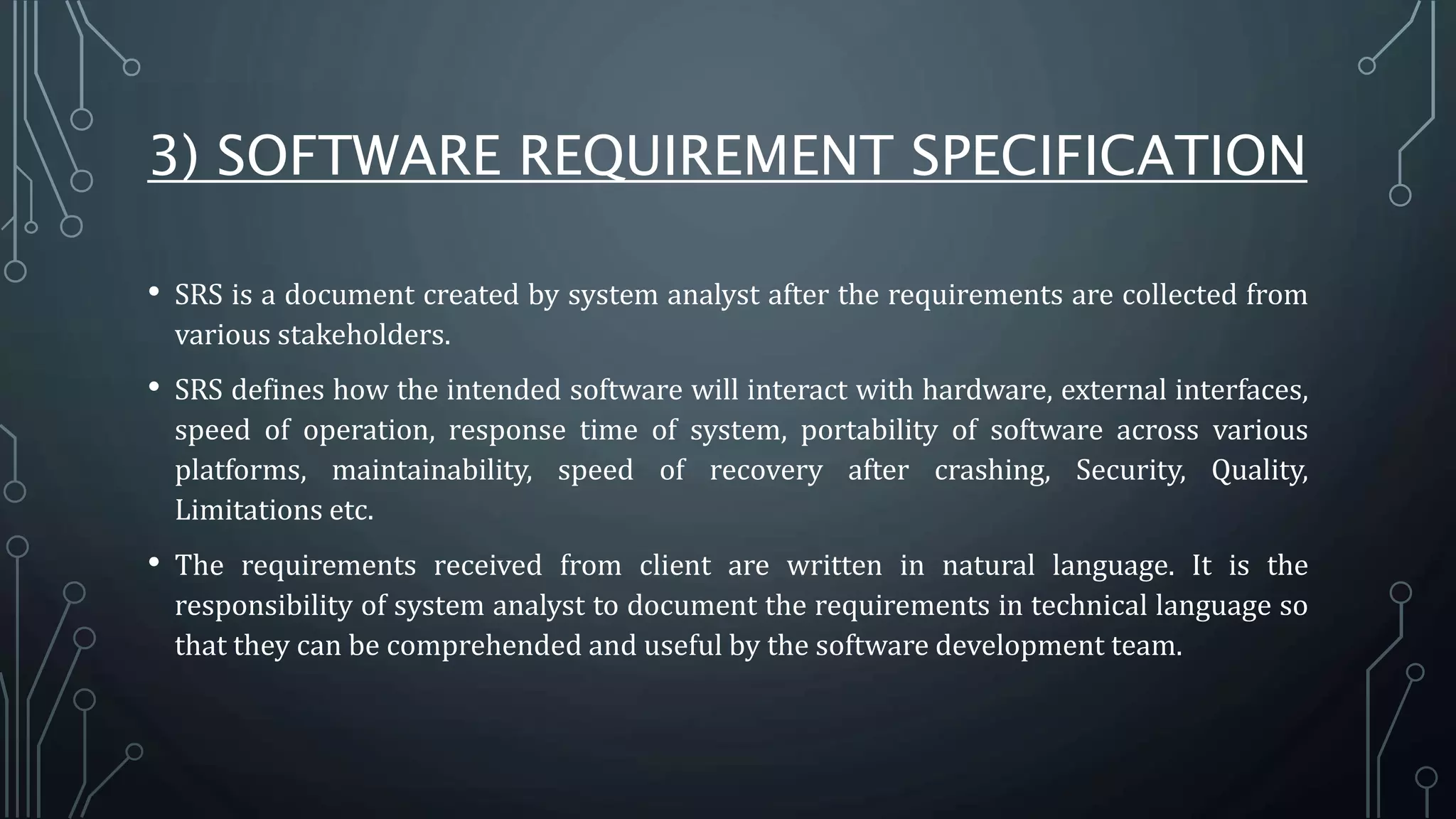 3) SOFTWARE REQUIREMENT SPECIFICATION

• SRS is a document created by system analyst after the requirements are collected from various stakeholders.

• SRS defines how the intended software will interact with hardware, external interfaces, speed of operation, response time of system, portability of software across various platforms, maintainability, speed of recovery after crashing, Security, Quality, Limitations etc.

• The requirements received from client are written in natural language. It is the responsibility of system analyst to document the requirements in technical language so that they can be comprehended and useful by the software development team.